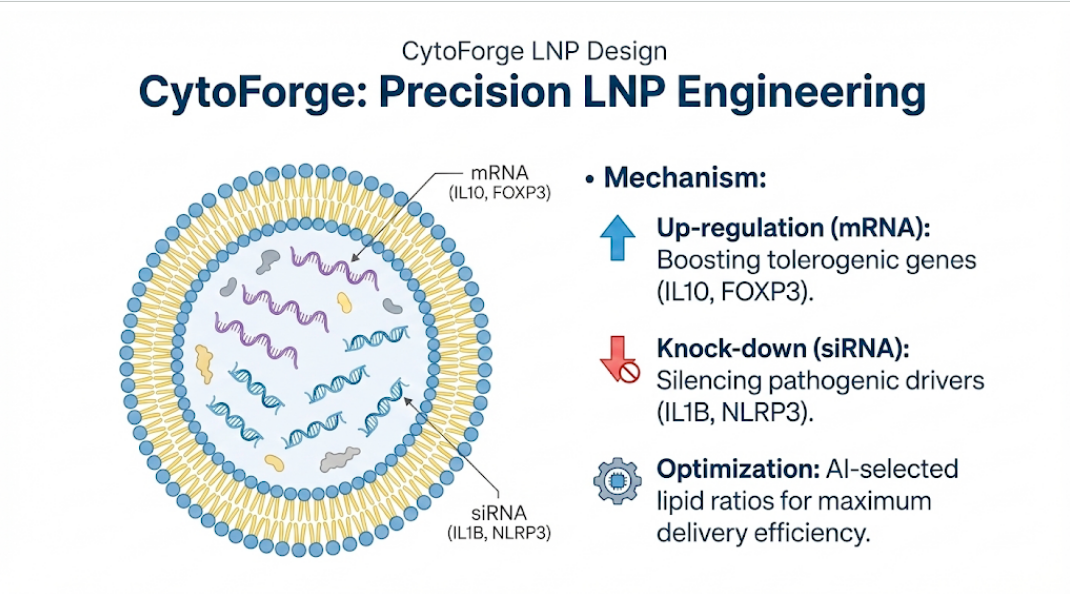 CytoForge LNP Design

CytoForge: Precision LNP Engineering

mRNA (IL10, FOXP3)

siRNA (IL1B, NLRP3)

• Mechanism:

Up-regulation (mRNA): Boosting tolerogenic genes (IL10, FOXP3).

Knock-down (siRNA): Silencing pathogenic drivers (IL1B, NLRP3).

Optimization: AI-selected lipid ratios for maximum delivery efficiency.